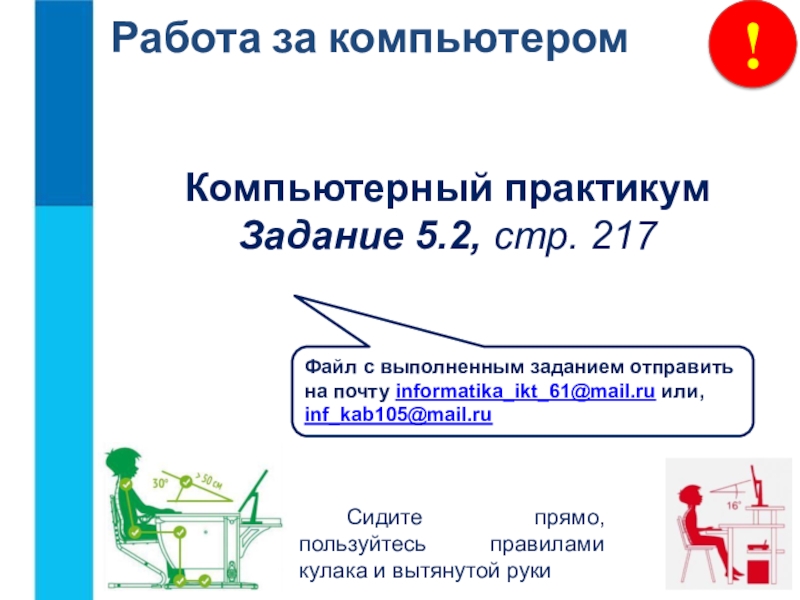 Работа за компьютером

!

Компьютерный практикум
Задание 5.2, стр. 217

Файл с выполненным заданием отправить на почту informatika_ikt_61@mail.ru или, inf_kab105@mail.ru

30°

> 50 см

16°

Сидите прямо, пользуйтесь правилами кулака и вытянутой руки